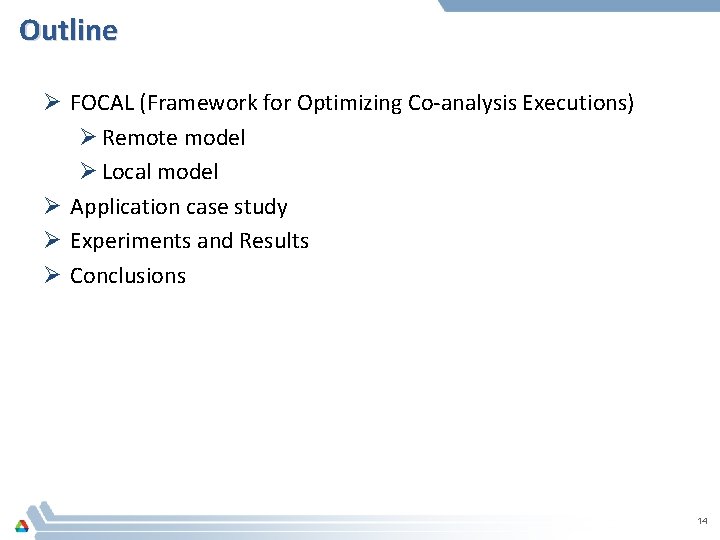 Outline

➢ FOCAL (Framework for Optimizing Co-analysis Executions)
➢ Remote model
➢ Local model
➢ Application case study
➢ Experiments and Results
➢ Conclusions

14